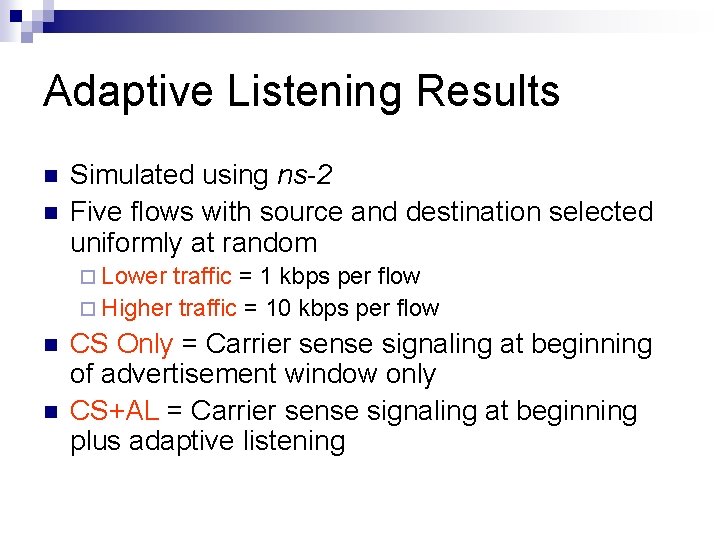 Adaptive Listening Results

Simulated using ns-2

Five flows with source and destination selected uniformly at random

Lower traffic = 1 kbps per flow

Higher traffic = 10 kbps per flow

CS Only = Carrier sense signaling at beginning of advertisement window only

CS+AL = Carrier sense signaling at beginning plus adaptive listening